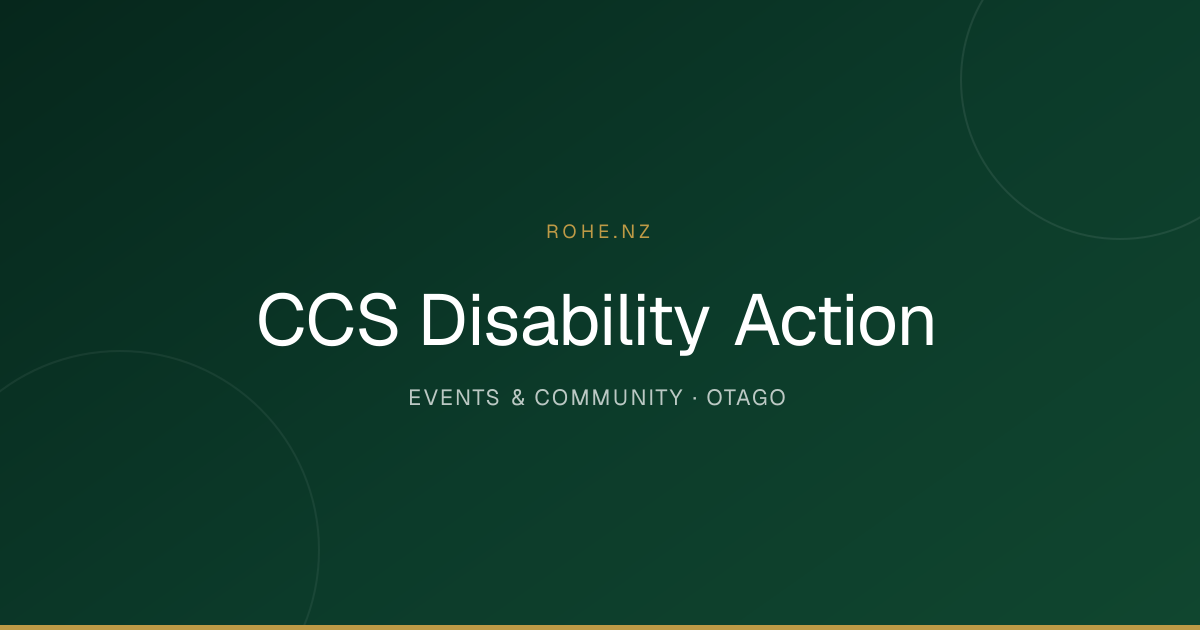 ROHE.NZ

CCS Disability Action

EVENTS & COMMUNITY · OTAGO